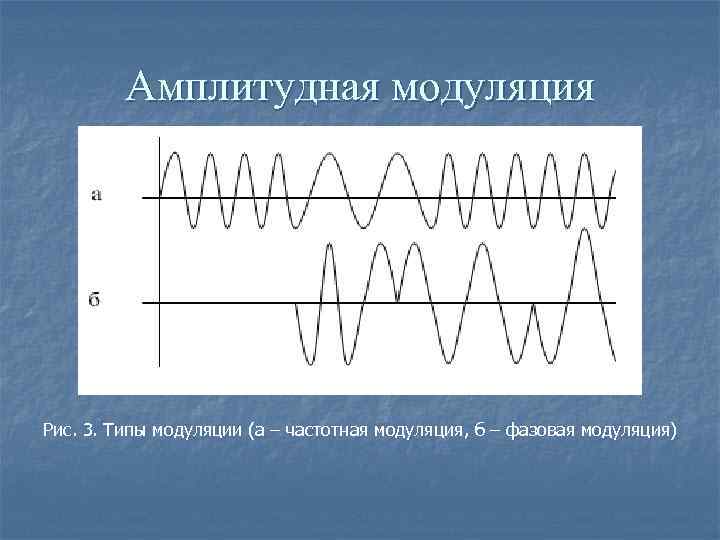 Амплитудная модуляция

а

б

Рис. 3. Типы модуляции (а – частотная модуляция, б – фазовая модуляция)